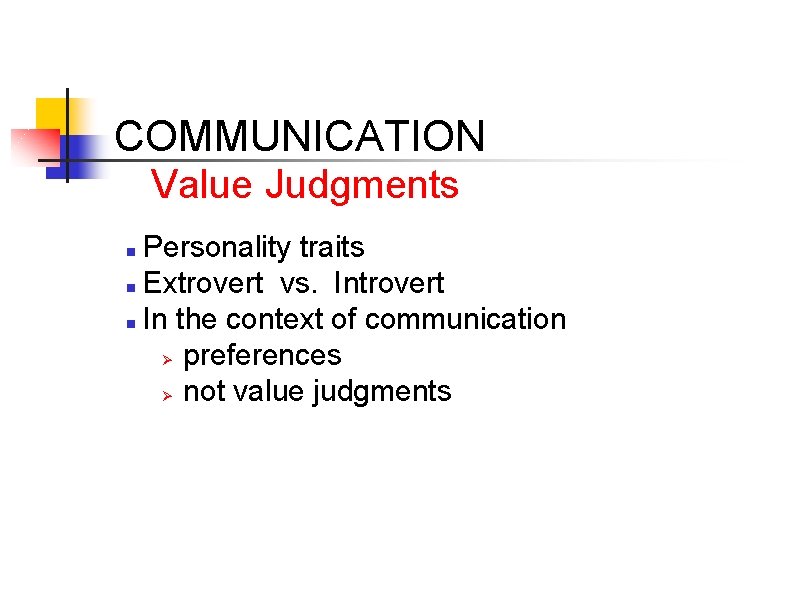 COMMUNICATION
Value Judgments

- Personality traits
- Extrovert vs. Introvert
- In the context of communication
  - preferences
  - not value judgments